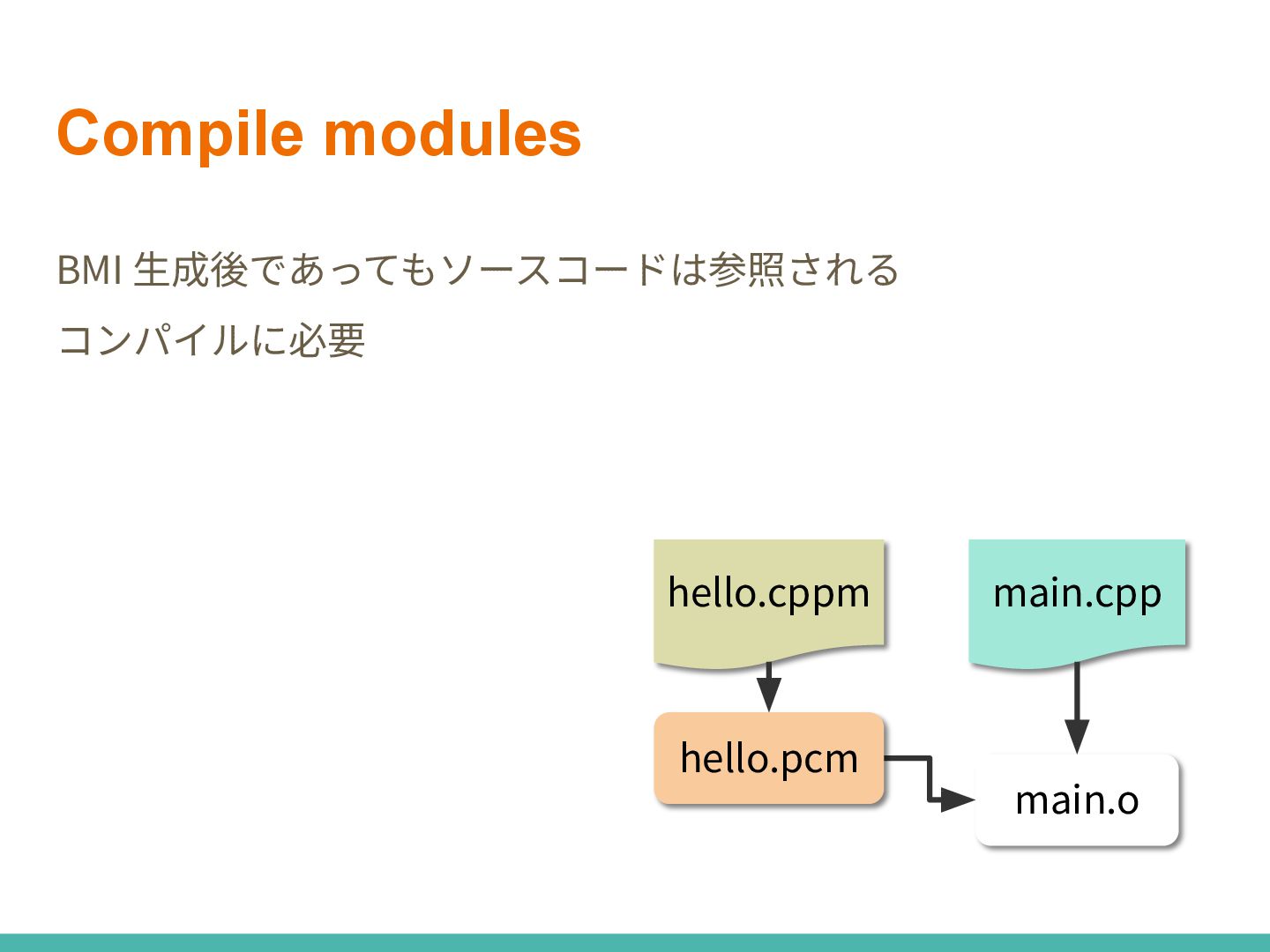 Compile modules

BMI 生成後であってもソースコードは参照される

コンパイルに必要

hello.cppm

main.cpp

hello.pcm

main.o